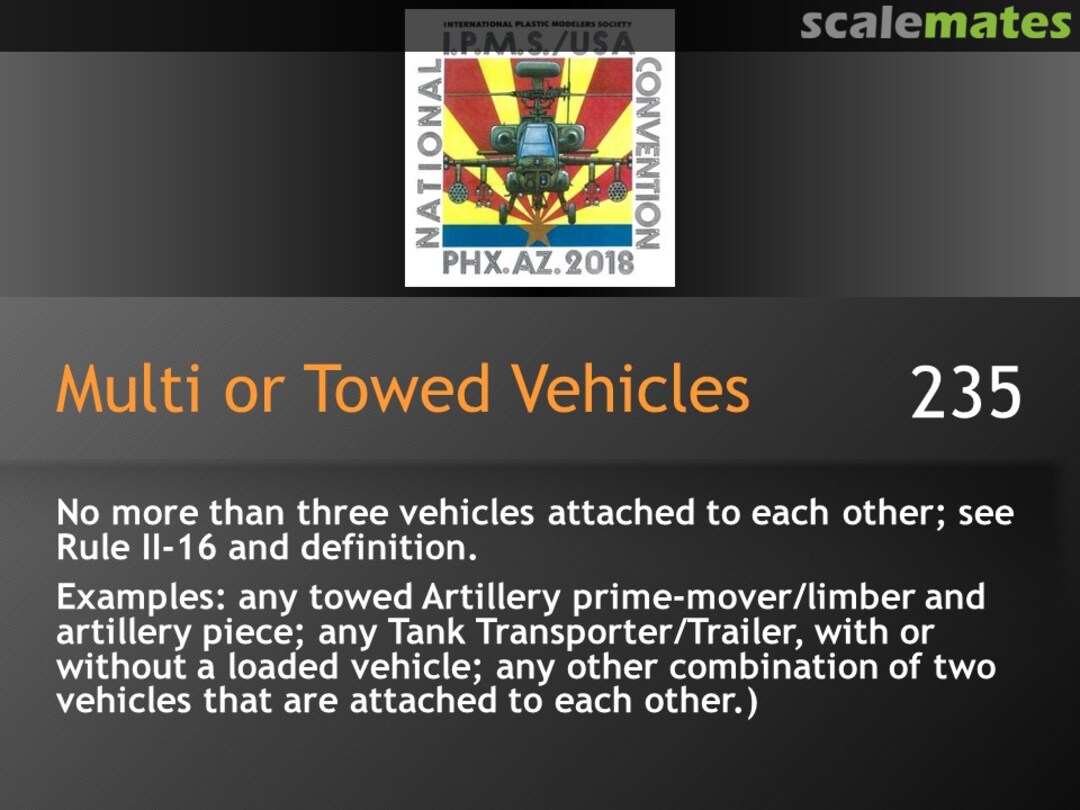 scalemates

INTERNATIONAL PLASTIC MODELERS SOCIETY
I.P.M.S./USA
NATIONAL
CONVENTION
PHX.AZ.2018

Multi or Towed Vehicles

235

No more than three vehicles attached to each other; see Rule II-16 and definition.

Examples: any towed Artillery prime-mover/limber and artillery piece; any Tank Transporter/Trailer, with or without a loaded vehicle; any other combination of two vehicles that are attached to each other.)